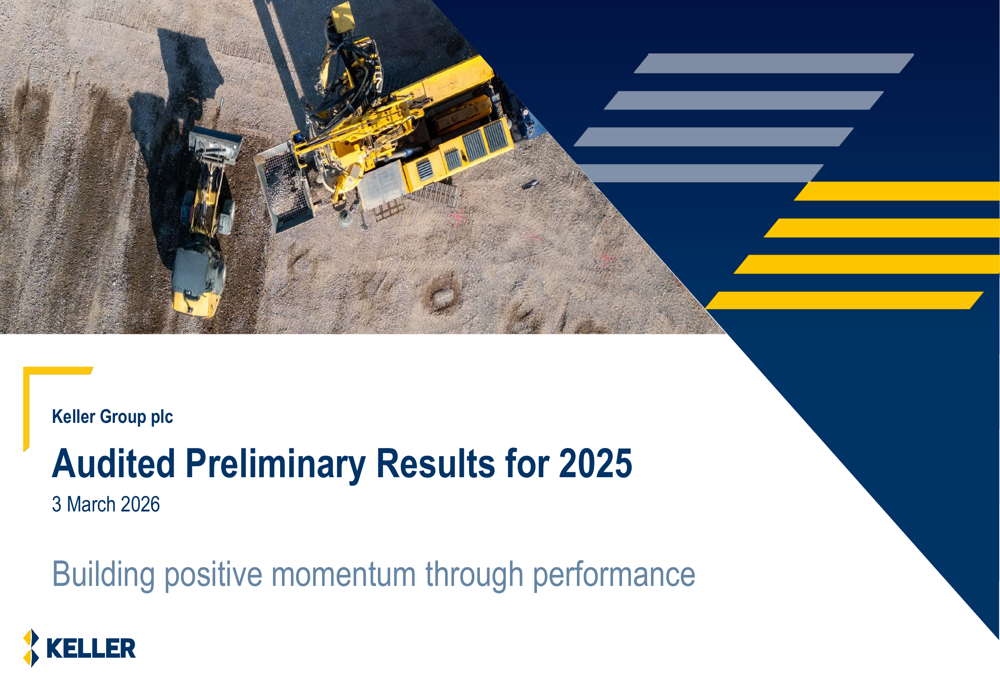 Keller Group plc

Audited Preliminary Results for 2025

3 March 2026

Building positive momentum through performance

KELLER